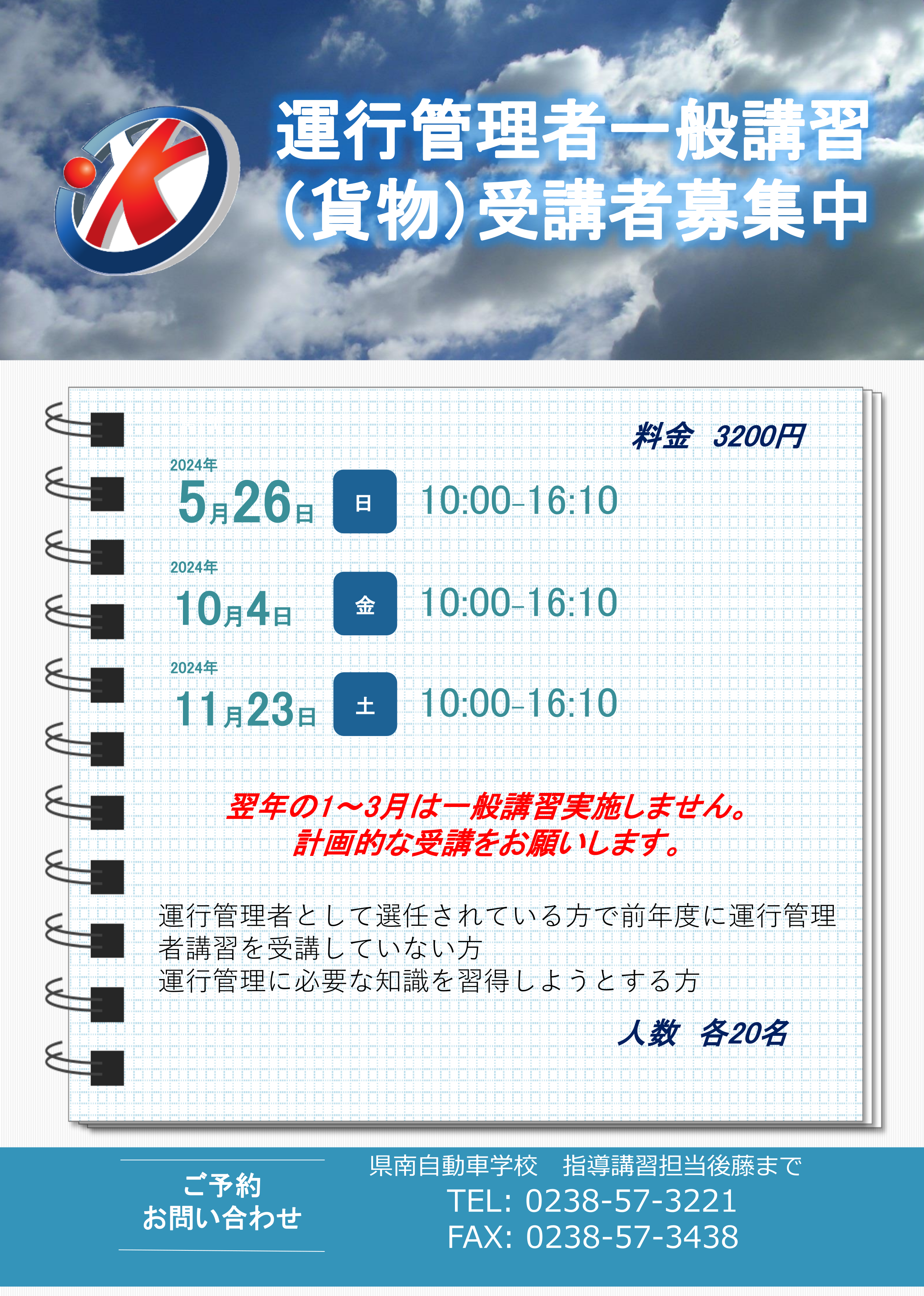 運行管理者一般講習
(貨物)受講者募集中

料金　3200円

2024年
5月26日　日　10:00-16:10

2024年
10月4日　金　10:00-16:10

2024年
11月23日　土　10:00-16:10

翌年の1～3月は一般講習実施しません。
計画的な受講をお願いします。

運行管理者として選任されている方で前年度に運行管理者講習を受講していない方
運行管理に必要な知識を習得しようとする方

人数　各20名

ご予約
お問い合わせ

県南自動車学校　指導講習担当後藤まで
TEL: 0238-57-3221
FAX: 0238-57-3438